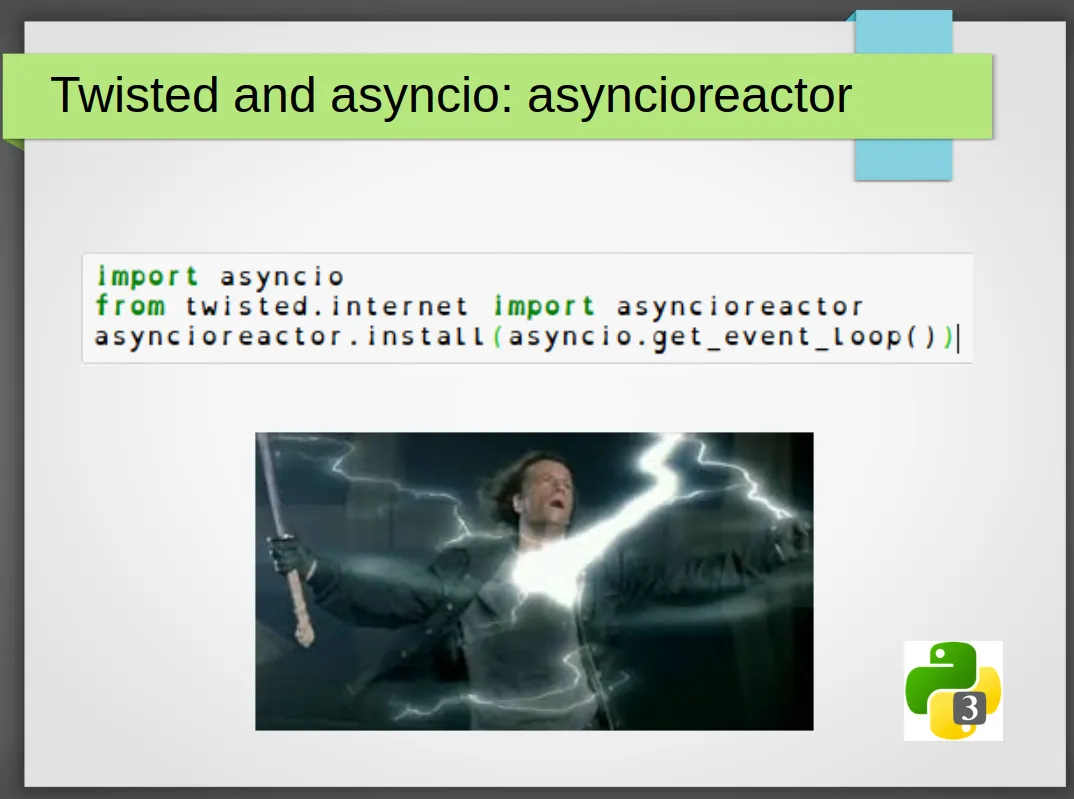 Twisted and asyncio: asyncioreactor

import asyncio
from twisted.internet import asyncioreactor
asyncioreactor.install(asyncio.get_event_loop())

3